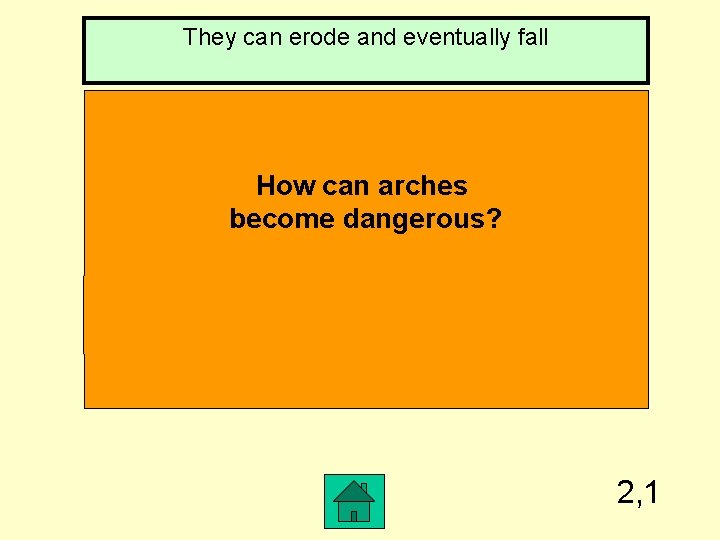 They can erode and eventually fall

How can arches become dangerous?

2,1